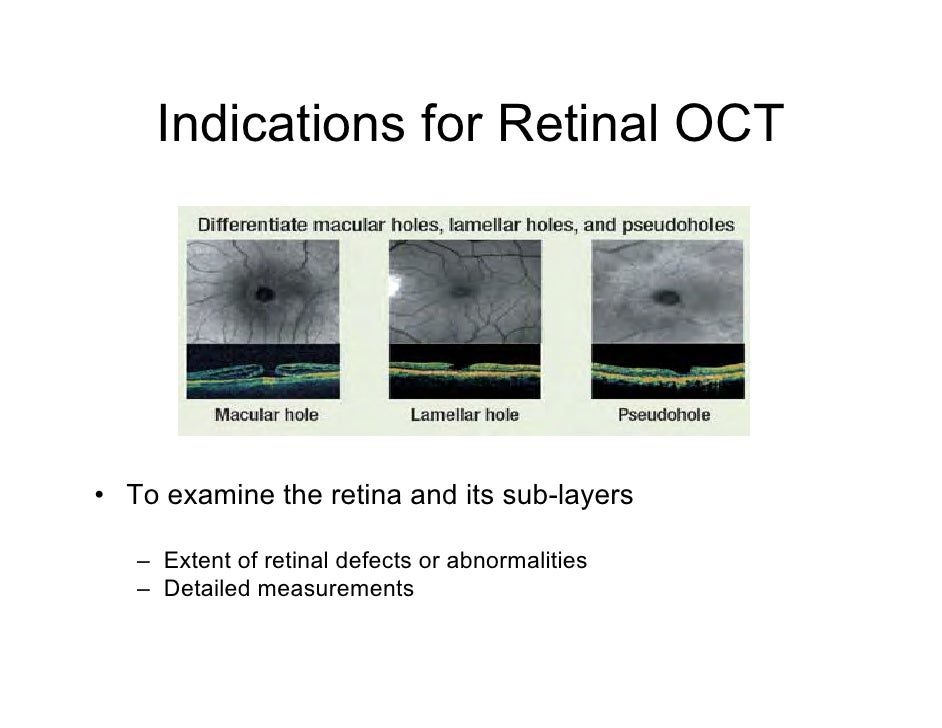 Indications for Retinal OCT

Differentiate macular holes, lamellar holes, and pseudoholes

Macular hole

Lamellar hole

Pseudohole

• To examine the retina and its sub-layers

– Extent of retinal defects or abnormalities
– Detailed measurements